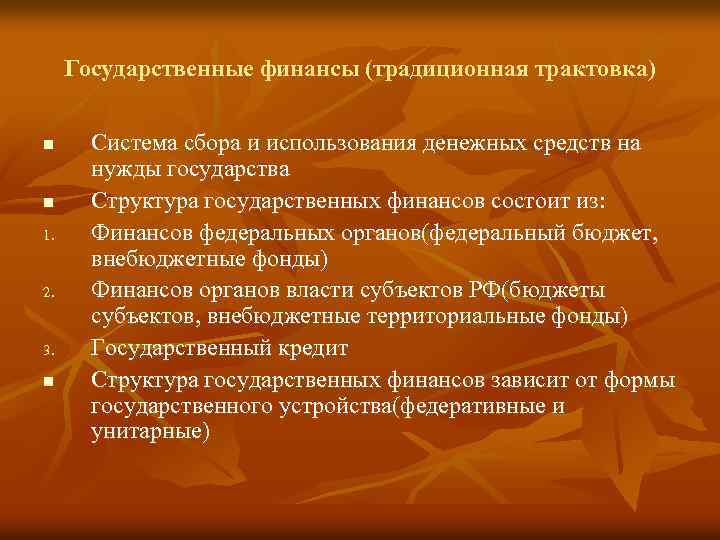 Государственные финансы (традиционная трактовка)

■ Система сбора и использования денежных средств на нужды государства

■ Структура государственных финансов состоит из:

1. Финансов федеральных органов(федеральный бюджет, внебюджетные фонды)

2. Финансов органов власти субъектов РФ(бюджеты субъектов, внебюджетные территориальные фонды)

3. Государственный кредит

■ Структура государственных финансов зависит от формы государственного устройства(федеративные и унитарные)